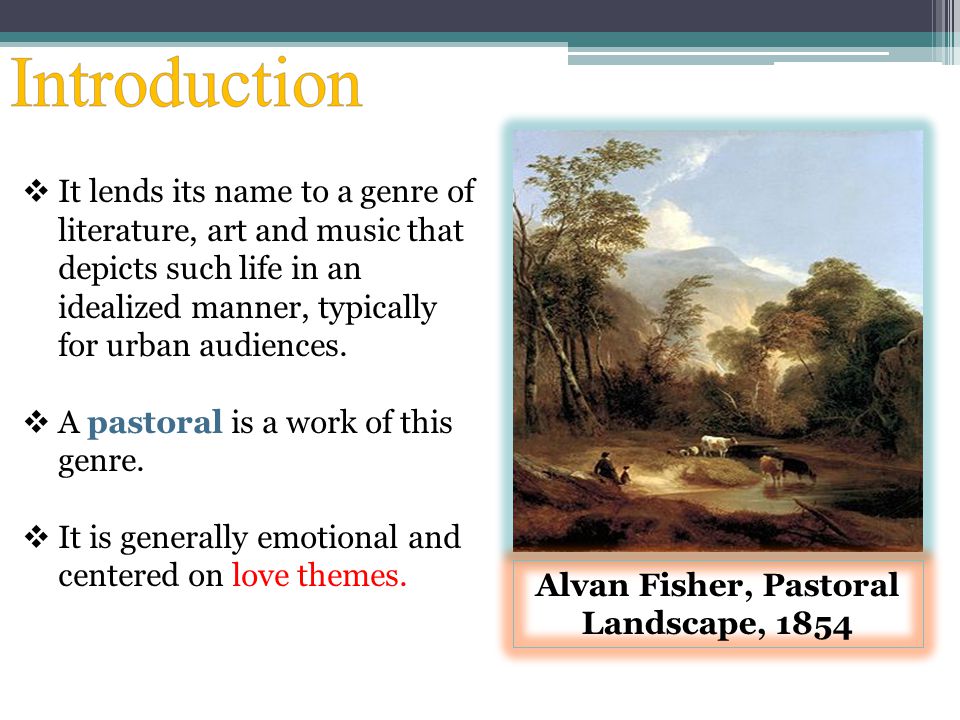 Introduction

❖ It lends its name to a genre of literature, art and music that depicts such life in an idealized manner, typically for urban audiences.

❖ A pastoral is a work of this genre.

❖ It is generally emotional and centered on love themes.

Alvan Fisher, Pastoral Landscape, 1854